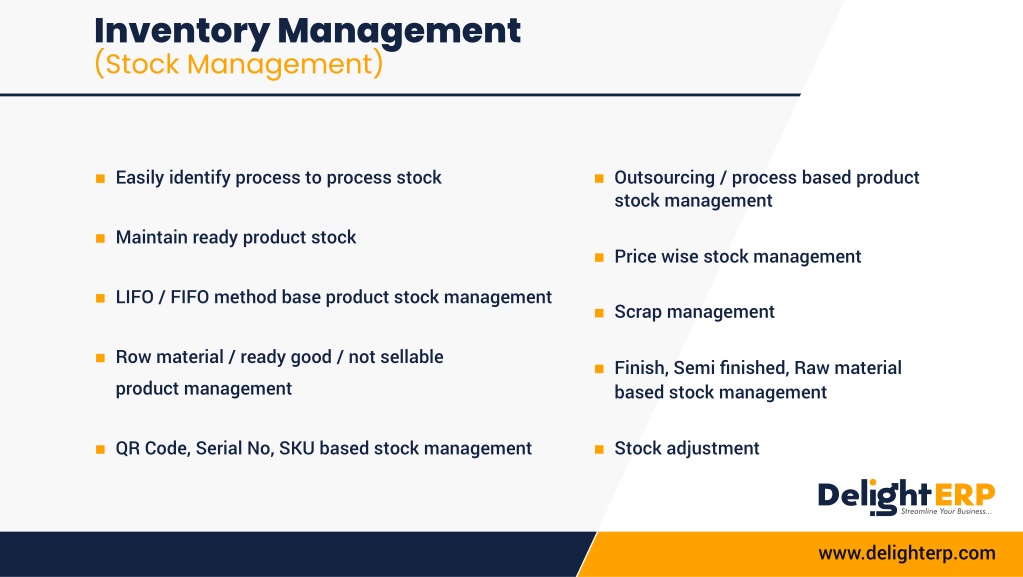 Inventory Management
(Stock Management)

- Easily identify process to process stock
- Maintain ready product stock
- LIFO / FIFO method base product stock management
- Row material / ready good / not sellable product management
- QR Code, Serial No, SKU based stock management

- Outsourcing / process based product stock management
- Price wise stock management
- Scrap management
- Finish, Semi finished, Raw material based stock management
- Stock adjustment

DelightERP
Streamline Your Business...

www.delighterp.com